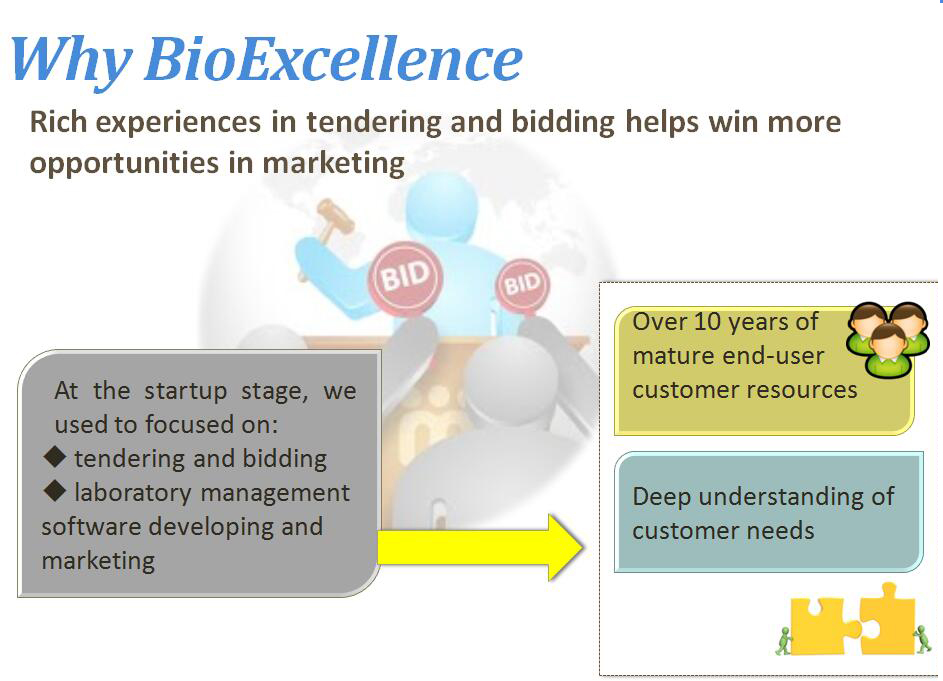 Why BioExcellence

Rich experiences in tendering and bidding helps win more opportunities in marketing

BID

BID

At the startup stage, we used to focused on:
◆ tendering and bidding
◆ laboratory management software developing and marketing

Over 10 years of mature end-user customer resources

Deep understanding of customer needs